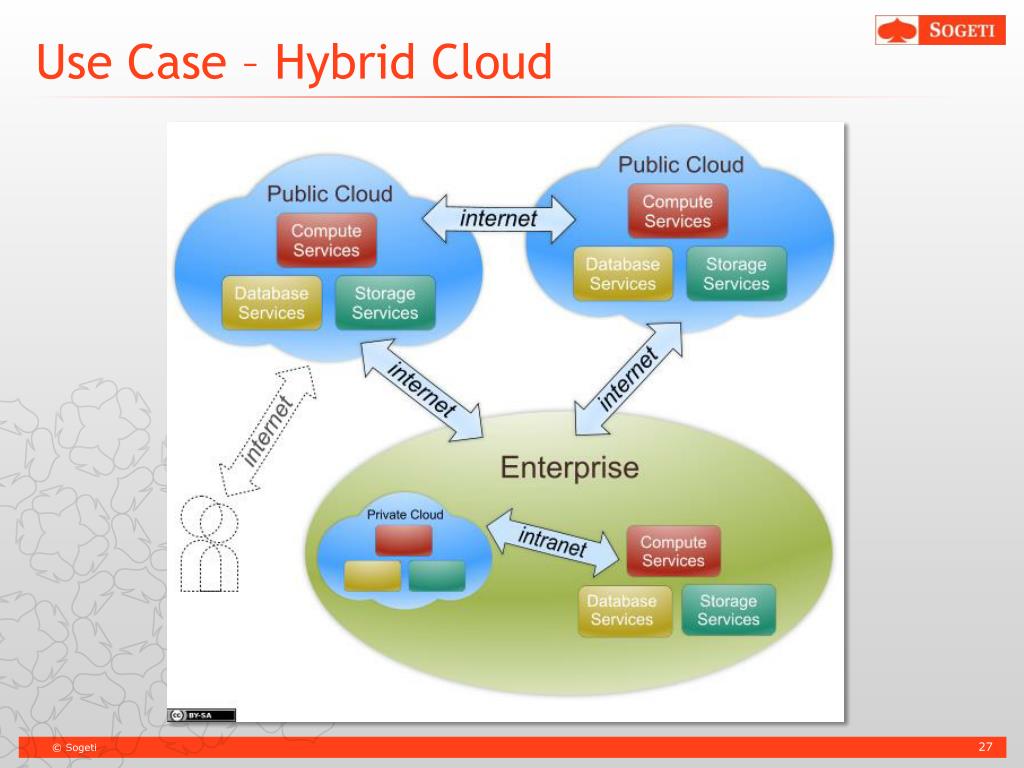 SOGETI

Use Case – Hybrid Cloud

Public Cloud
Compute Services
Database Services
Storage Services

internet

Public Cloud
Compute Services
Database Services
Storage Services

internet

internet

internet

Enterprise

Private Cloud

intranet

Compute Services
Database Services
Storage Services

BY-SA

© Sogeti

27